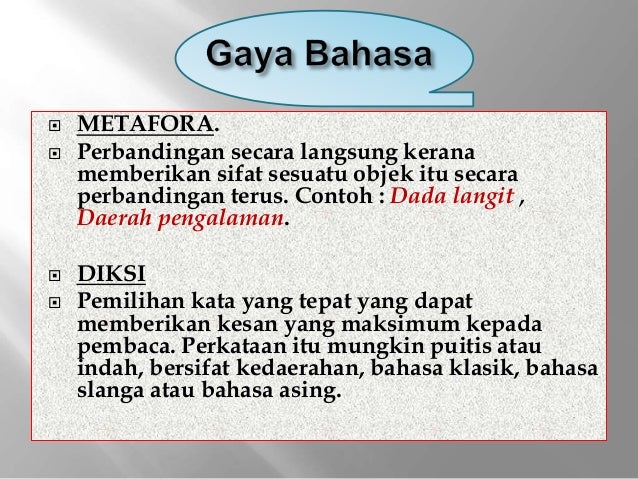 Gaya Bahasa

METAFORA.

Perbandingan secara langsung kerana memberikan sifat sesuatu objek itu secara perbandingan terus. Contoh : Dada langit , Daerah pengalaman.

DIKSI

Pemilihan kata yang tepat yang dapat memberikan kesan yang maksimum kepada pembaca. Perkataan itu mungkin puitis atau indah, bersifat kedaerahan, bahasa klasik, bahasa slanga atau bahasa asing.